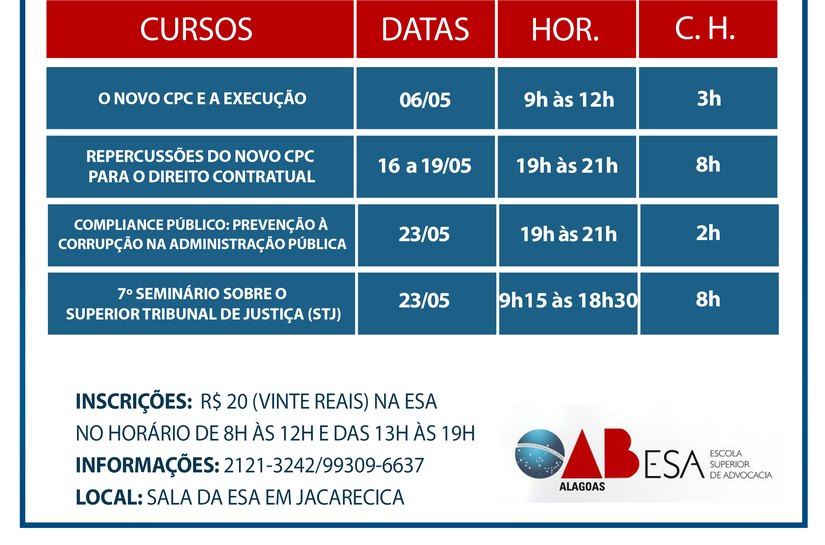 | CURSOS | DATAS | HOR. | C. H. |
|---|---|---|---|
| O NOVO CPC E A EXECUÇÃO | 06/05 | 9h às 12h | 3h |
| REPERCUSSÕES DO NOVO CPC PARA O DIREITO CONTRATUAL | 16 a 19/05 | 19h às 21h | 8h |
| COMPLIANCE PÚBLICO: PREVENÇÃO À CORRUPÇÃO NA ADMINISTRAÇÃO PÚBLICA | 23/05 | 19h às 21h | 2h |
| 7º SEMINÁRIO SOBRE O SUPERIOR TRIBUNAL DE JUSTIÇA (STJ) | 23/05 | 9h15 às 18h30 | 8h |

INSCRIÇÕES: R$ 20 (VINTE REAIS) NA ESA
NO HORÁRIO DE 8H ÀS 12H E DAS 13H ÀS 19H
INFORMAÇÕES: 2121-3242/99309-6637
LOCAL: SALA DA ESA EM JACARECICA

OAB ALAGOAS ESA ESCOLA SUPERIOR DE ADVOCACIA